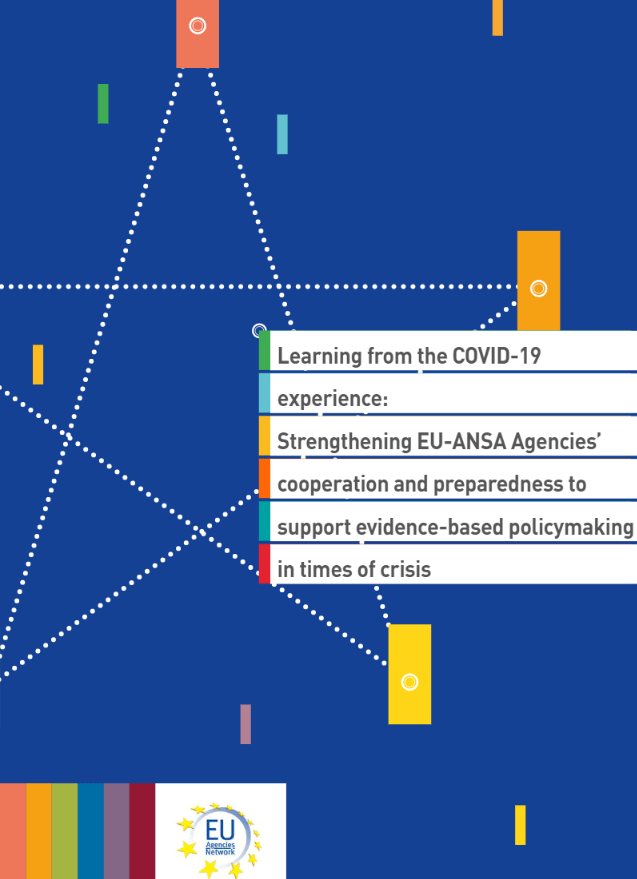 Learning from the COVID-19 experience:
Strengthening EU-ANSA Agencies' cooperation and preparedness to support evidence-based policymaking in times of crisis

EU
Agencies
Network